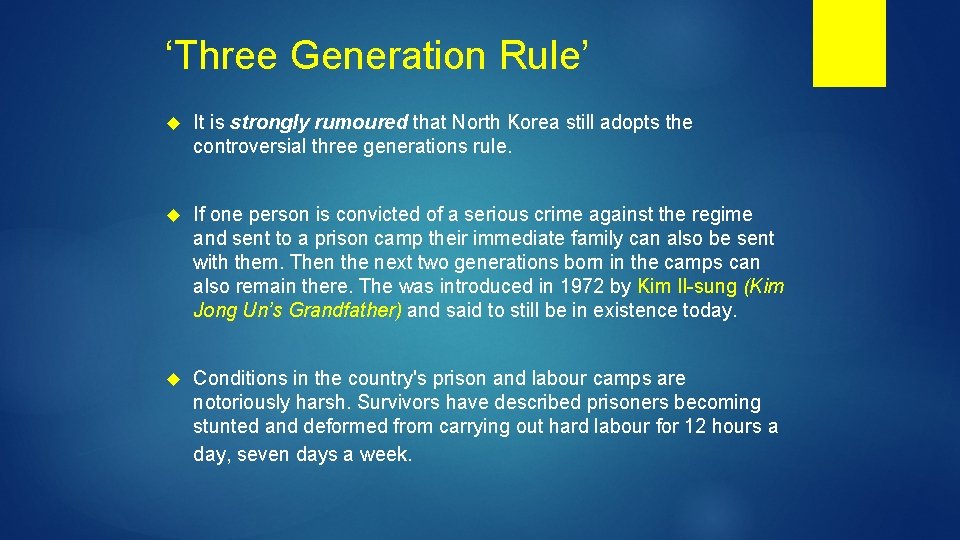 ‘Three Generation Rule’

It is strongly rumoured that North Korea still adopts the controversial three generations rule.

If one person is convicted of a serious crime against the regime and sent to a prison camp their immediate family can also be sent with them. Then the next two generations born in the camps can also remain there. The was introduced in 1972 by Kim Il-sung (Kim Jong Un’s Grandfather) and said to still be in existence today.

Conditions in the country's prison and labour camps are notoriously harsh. Survivors have described prisoners becoming stunted and deformed from carrying out hard labour for 12 hours a day, seven days a week.